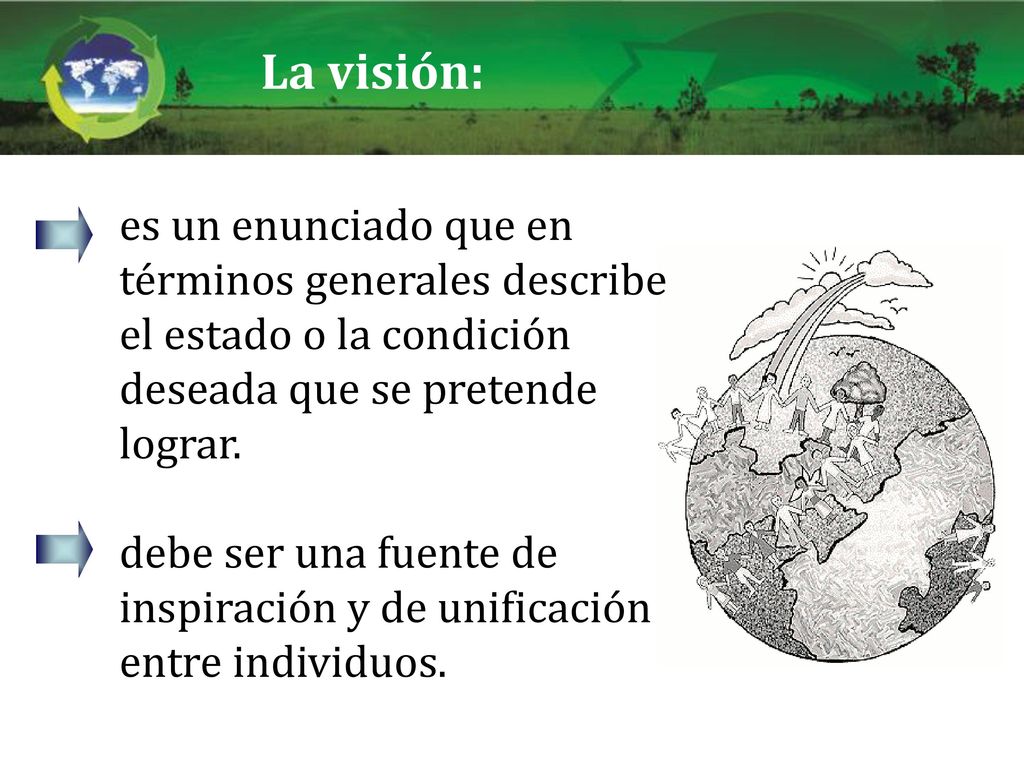 La visión:

es un enunciado que en términos generales describe el estado o la condición deseada que se pretende lograr.

debe ser una fuente de inspiración y de unificación entre individuos.